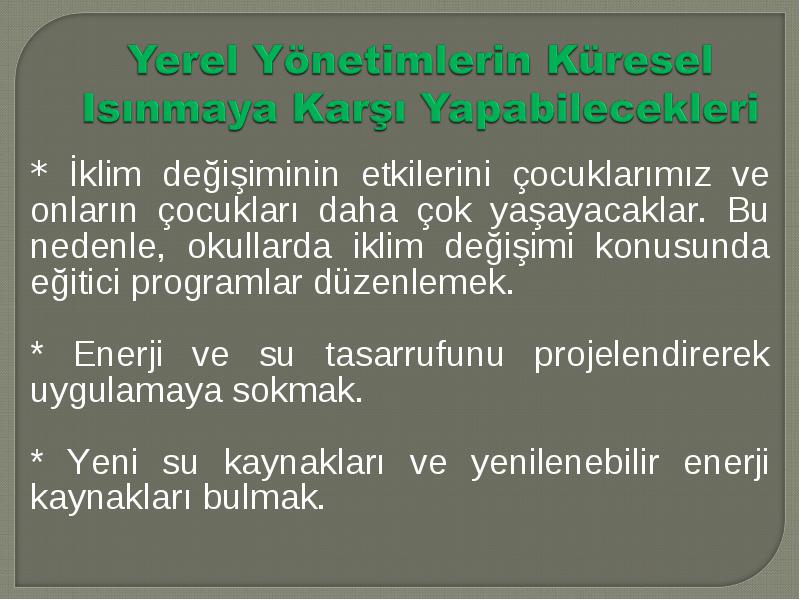 Yerel Yönetimlerin Küresel Isınmaya Karşı Yapabilecekleri

* İklim değişiminin etkilerini çocuklarımız ve onların çocukları daha çok yaşayacaklar. Bu nedenle, okullarda iklim değişimi konusunda eğitici programlar düzenlemek.

* Enerji ve su tasarrufunu projelendirerek uygulamaya sokmak.

* Yeni su kaynakları ve yenilenebilir enerji kaynakları bulmak.